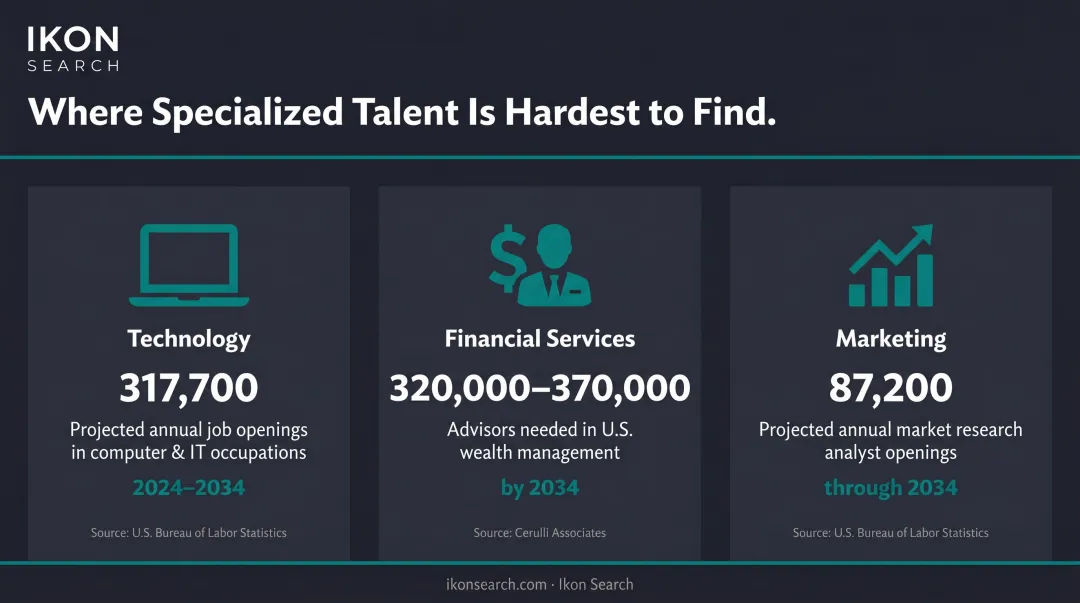 IKON
SEARCH

Where Specialized Talent Is Hardest to Find.

Technology
317,700
Projected annual job openings in computer & IT occupations
2024–2034
Source: U.S. Bureau of Labor Statistics

Financial Services
320,000–370,000
Advisors needed in U.S. wealth management
by 2034
Source: Cerulli Associates

Marketing
87,200
Projected annual market research analyst openings
through 2034
Source: U.S. Bureau of Labor Statistics

ikonsearch.com · Ikon Search